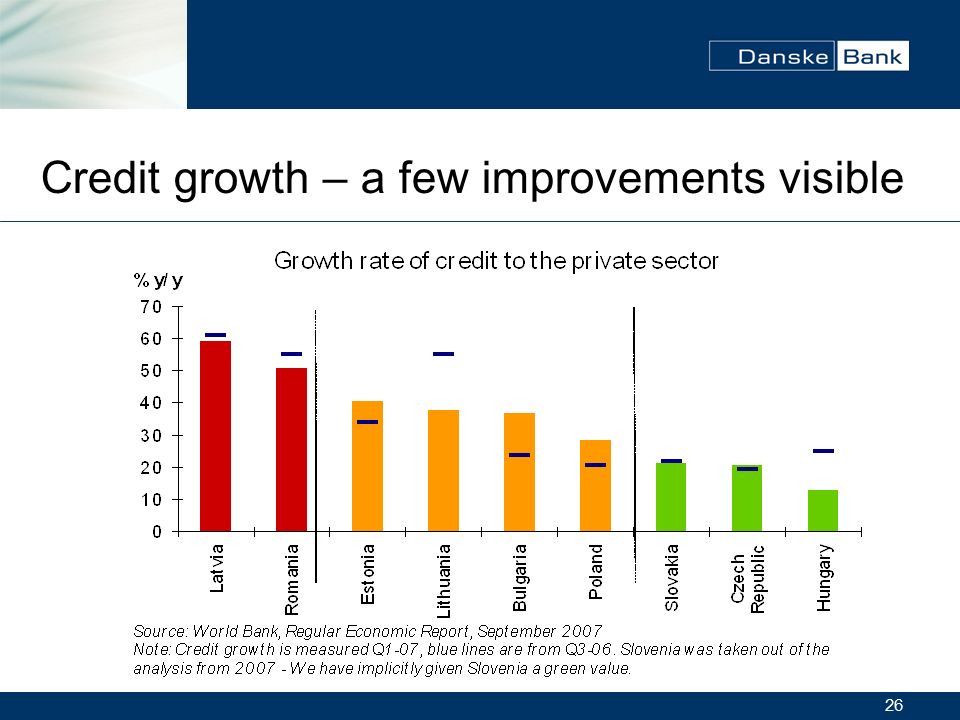 Danske Bank

Credit growth – a few improvements visible

Growth rate of credit to the private sector

% y/y

70
60
50
40
30
20
10
0

Latvia
Romania
Estonia
Lithuania
Bulgaria
Poland
Slovakia
Czech Republic
Hungary

Source: World Bank, Regular Economic Report, September 2007
Note: Credit growth is measured Q1-07, blue lines are from Q3-06. Slovenia was taken out of the analysis from 2007 - We have implicitly given Slovenia a green value.

26